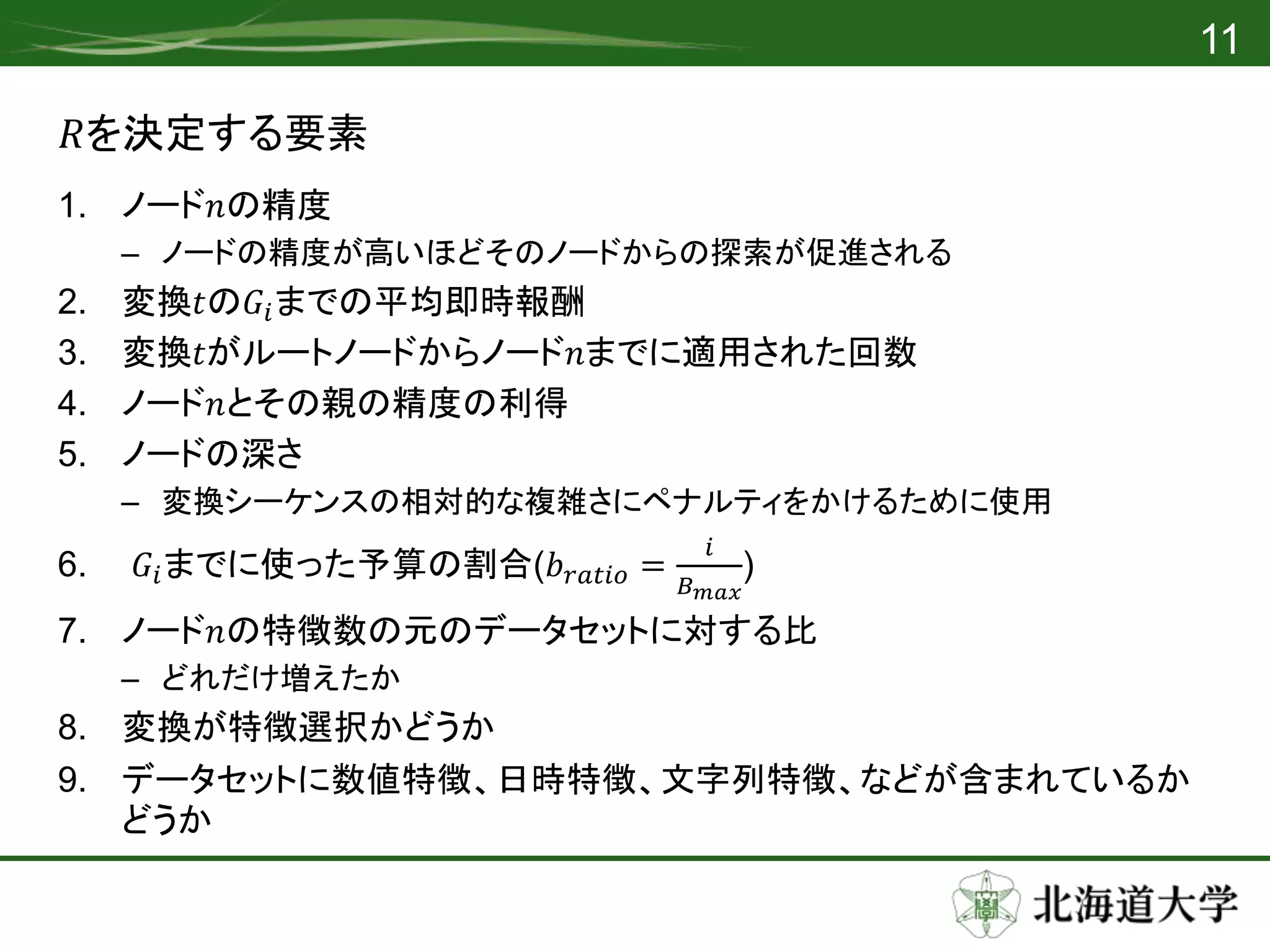 11

$R$を決定する要素

1. ノード$n$の精度
– ノードの精度が高いほどそのノードからの探索が促進される
2. 変換$t$の$G_i$までの平均即時報酬
3. 変換$t$がルートノードからノード$n$までに適用された回数
4. ノード$n$とその親の精度の利得
5. ノードの深さ
– 変換シーケンスの相対的な複雑さにペナルティをかけるために使用
6. $G_i$までに使った予算の割合($b_{ratio} = \frac{i}{B_{max}}$)
7. ノード$n$の特徴数の元のデータセットに対する比
– どれだけ増えたか
8. 変換が特徴選択かどうか
9. データセットに数値特徴、日時特徴、文字列特徴、などが含まれているかどうか

北海道大学